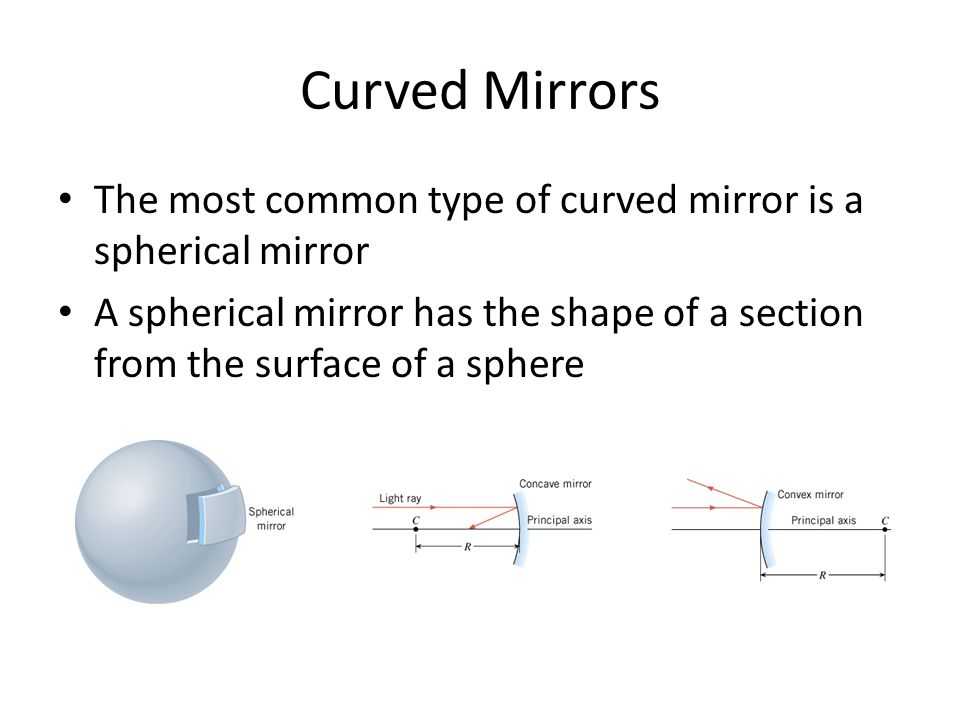 Curved Mirrors

• The most common type of curved mirror is a spherical mirror
• A spherical mirror has the shape of a section from the surface of a sphere

Spherical mirror

Light ray
Concave mirror
$C$
Principal axis
$R$

Convex mirror
Principal axis
$C$
$R$